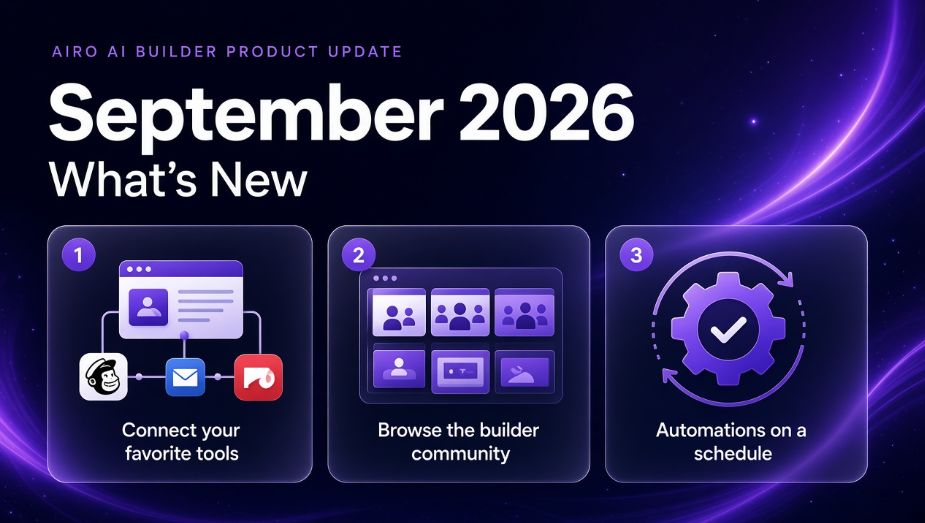 AIRO AI BUILDER PRODUCT UPDATE

September 2026

What's New

1

Connect your favorite tools

2

Browse the builder community

3

Automations on a schedule